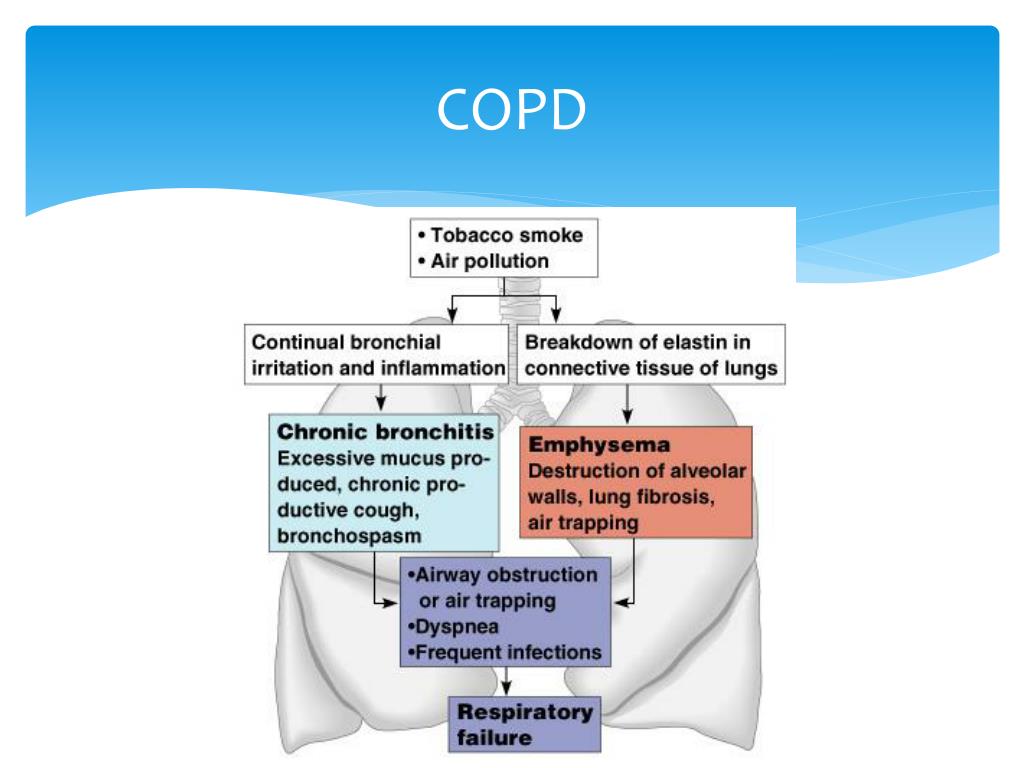 COPD

• Tobacco smoke
• Air pollution

Continual bronchial irritation and inflammation

Breakdown of elastin in connective tissue of lungs

Chronic bronchitis
Excessive mucus produced, chronic productive cough, bronchospasm

Emphysema
Destruction of alveolar walls, lung fibrosis, air trapping

•Airway obstruction or air trapping
•Dyspnea
•Frequent infections

Respiratory failure